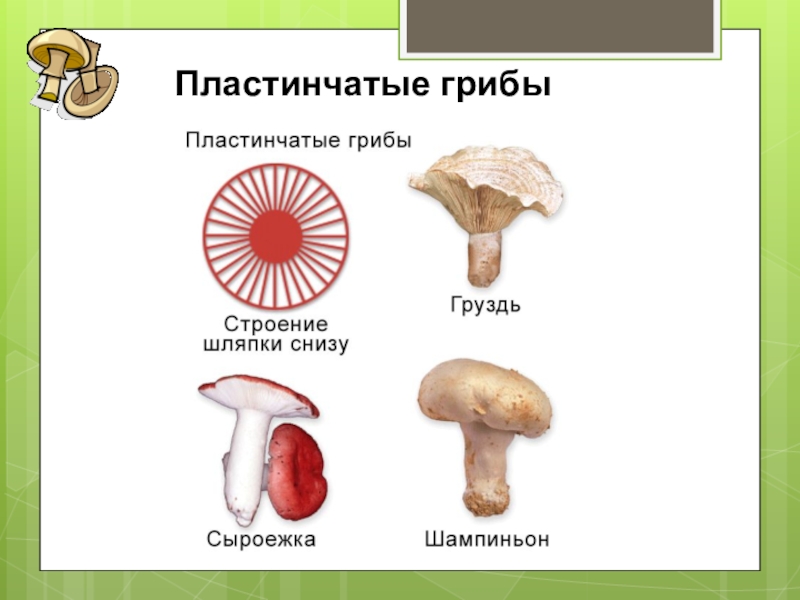 Пластинчатые грибы

Пластинчатые грибы

Строение шляпки снизу

Груздь

Сыроежка

Шампиньон